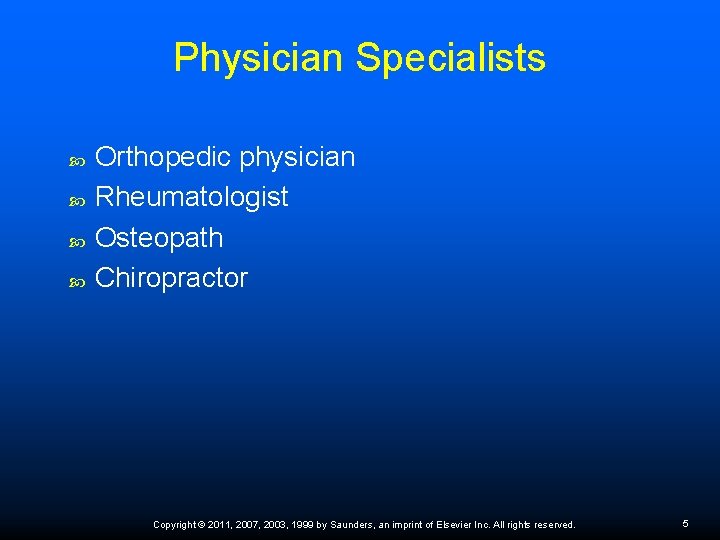 Physician Specialists

- Orthopedic physician
- Rheumatologist
- Osteopath
- Chiropractor

Copyright © 2011, 2007, 2003, 1999 by Saunders, an imprint of Elsevier Inc. All rights reserved.

5